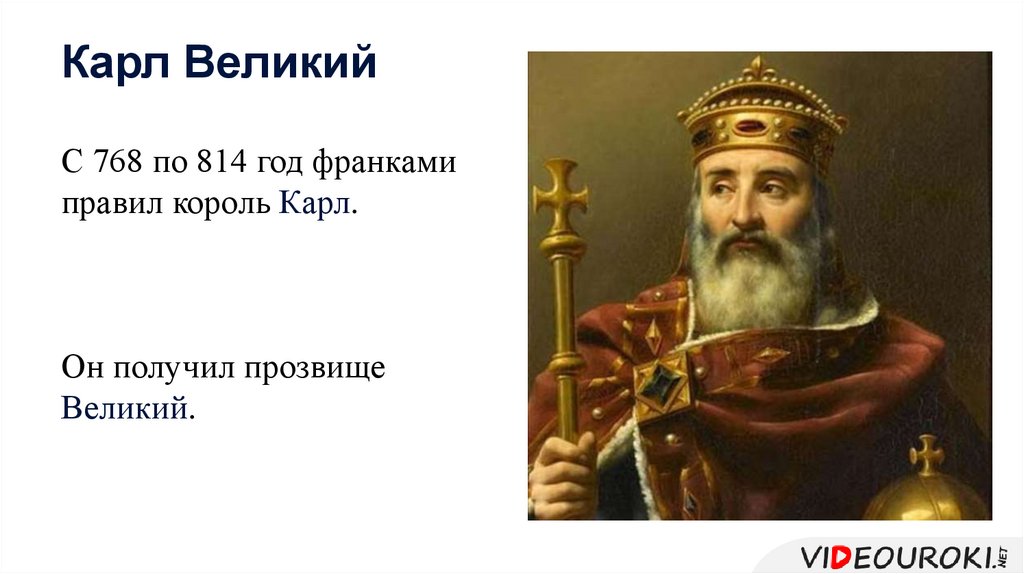 Карл Великий

С 768 по 814 год франками правил король Карл.

Он получил прозвище Великий.

VIDEOUROKI.NET